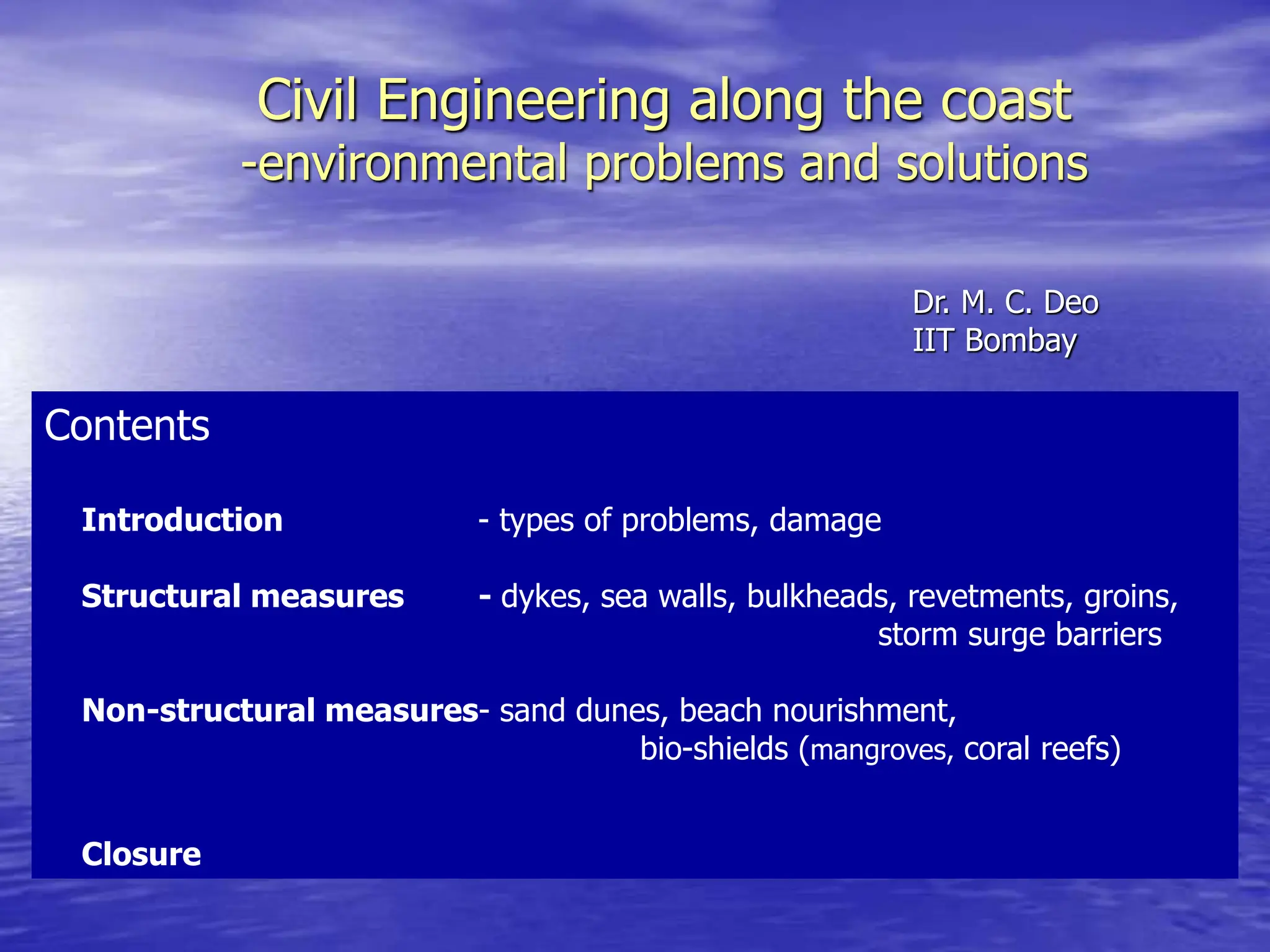 Civil Engineering along the coast
-environmental problems and solutions

Dr. M. C. Deo
IIT Bombay

Contents

Introduction - types of problems, damage

Structural measures - dykes, sea walls, bulkheads, revetments, groins, storm surge barriers

Non-structural measures- sand dunes, beach nourishment, bio-shields (mangroves, coral reefs)

Closure